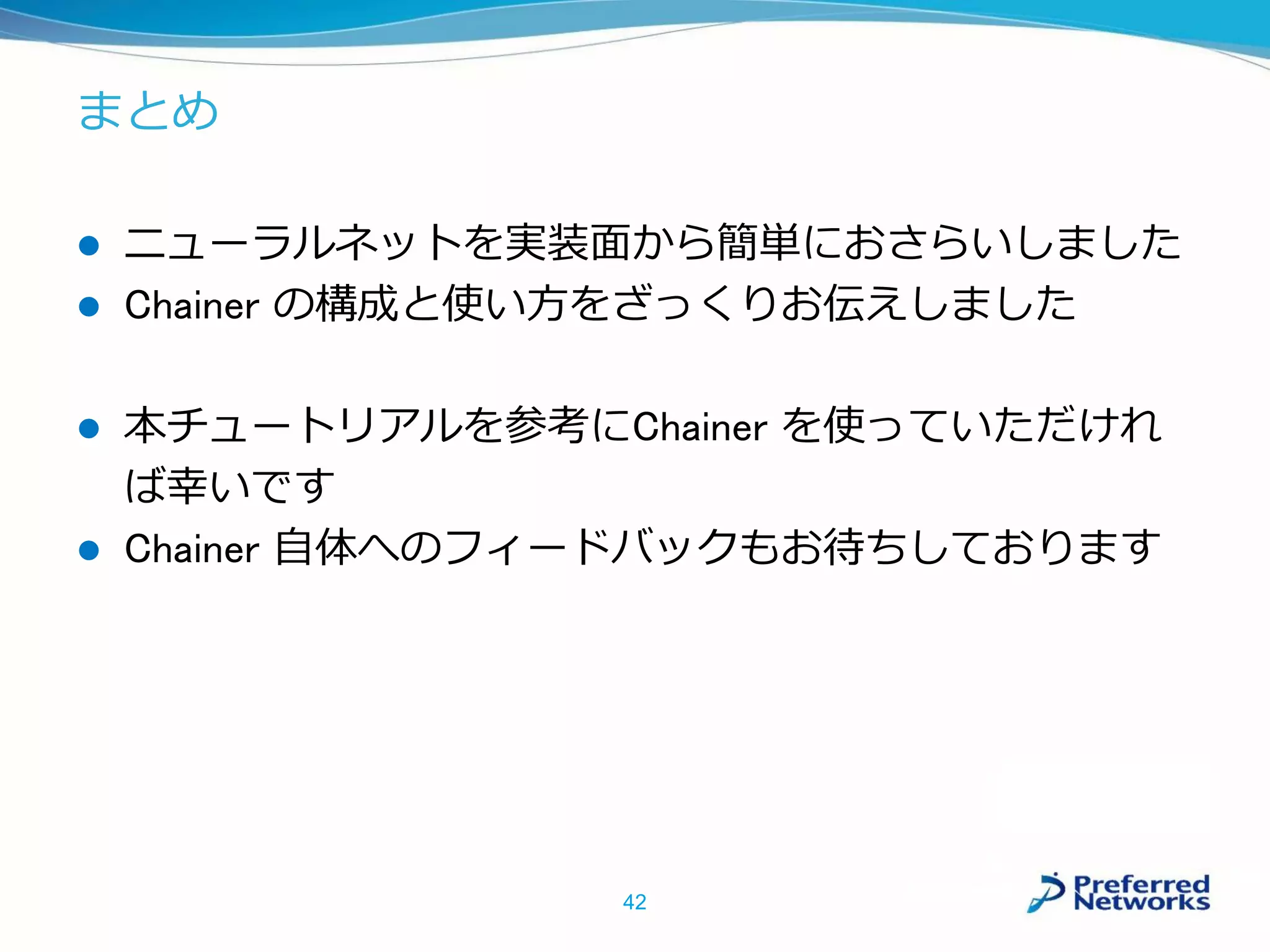 まとめ

● ニューラルネットを実装面から簡単におさらいしました
● Chainer の構成と使い方をざっくりお伝えしました

● 本チュートリアルを参考にChainer を使っていただければ幸いです
● Chainer 自体へのフィードバックもお待ちしております

42

Preferred Networks